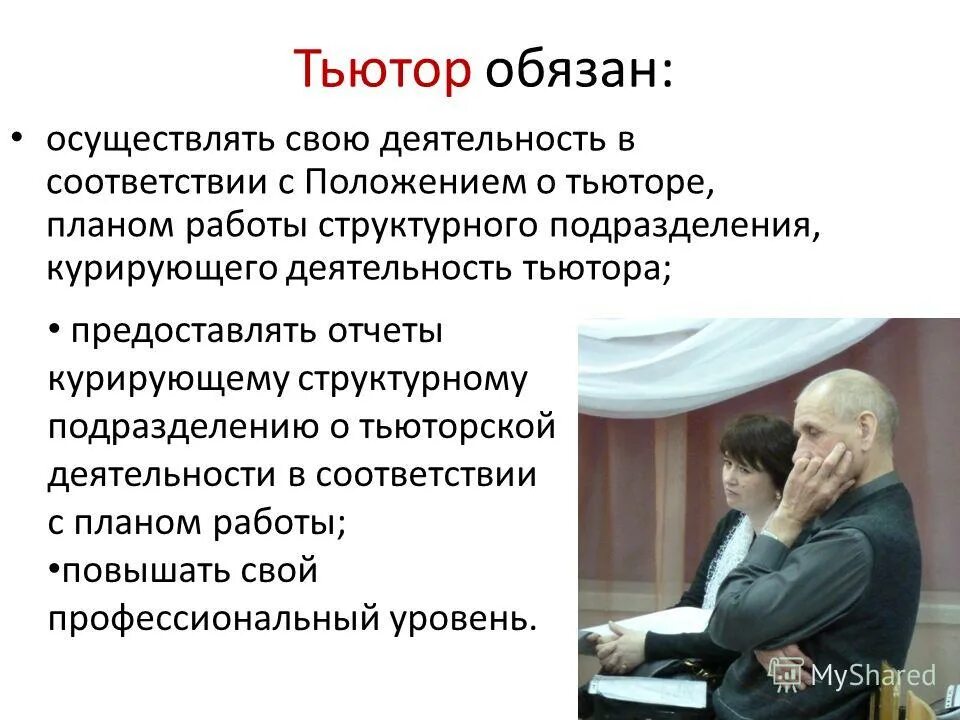 Тьютор обязан:

• осуществлять свою деятельность в соответствии с Положением о тьюторе, планом работы структурного подразделения, курирующего деятельность тьютора;

• предоставлять отчеты курирующему структурному подразделению о тьюторской деятельности в соответствии с планом работы;

•повышать свой профессиональный уровень.

MyShared